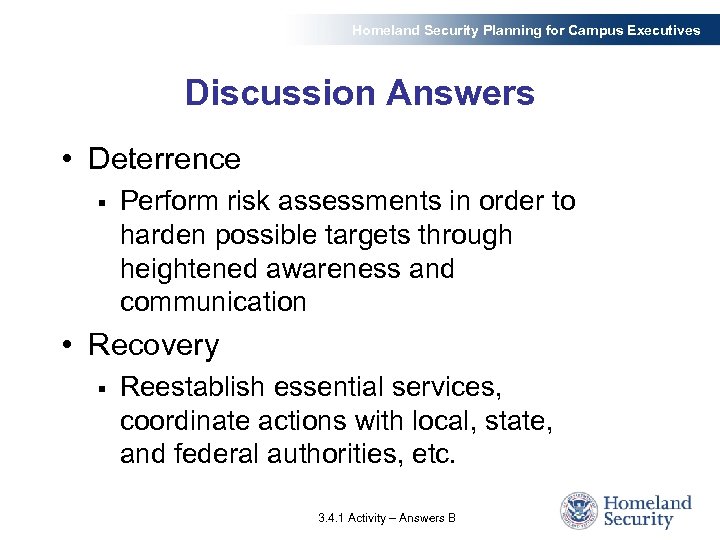 Homeland Security Planning for Campus Executives

Discussion Answers

• Deterrence
▪ Perform risk assessments in order to harden possible targets through heightened awareness and communication

• Recovery
▪ Reestablish essential services, coordinate actions with local, state, and federal authorities, etc.

3.4.1 Activity – Answers B

Homeland Security